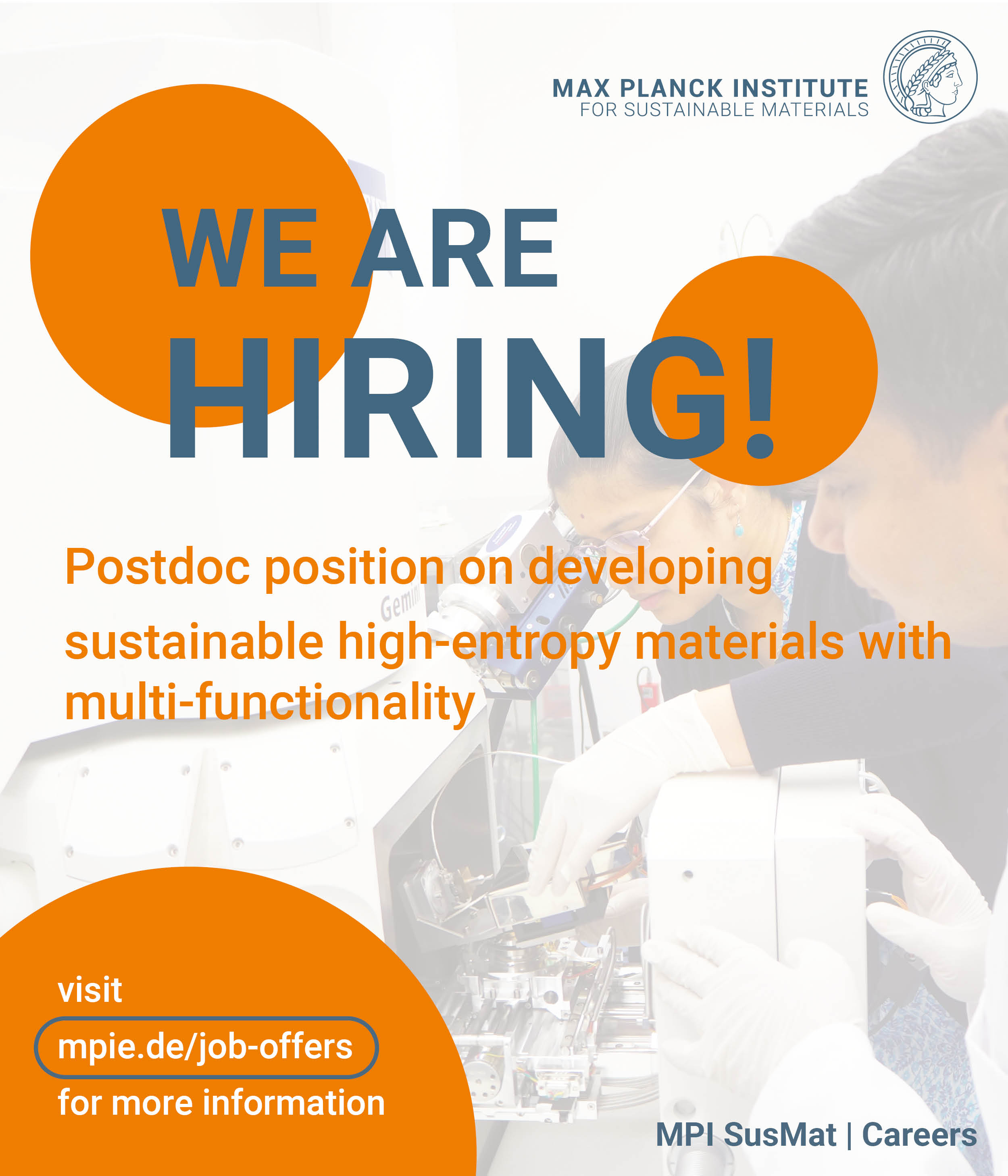 MAX PLANCK INSTITUTE
FOR SUSTAINABLE MATERIALS

WE ARE
HIRING!

Postdoc position on developing sustainable high-entropy materials with multi-functionality

Gemini

visit
mpie.de/job-offers
for more information

MPI SusMat | Careers